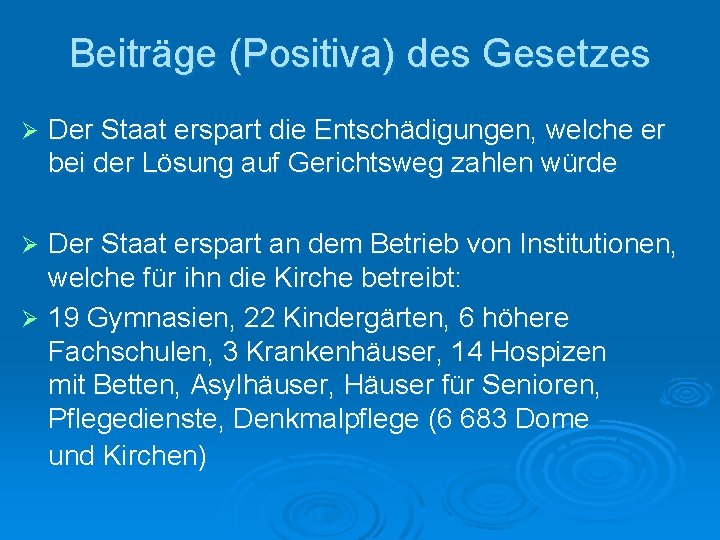 Beiträge (Positiva) des Gesetzes

➢ Der Staat erspart die Entschädigungen, welche er bei der Lösung auf Gerichtsweg zahlen würde

➢ Der Staat erspart an dem Betrieb von Institutionen, welche für ihn die Kirche betreibt:

➢ 19 Gymnasien, 22 Kindergärten, 6 höhere Fachschulen, 3 Krankenhäuser, 14 Hospizen mit Betten, Asylhäuser, Häuser für Senioren, Pflegedienste, Denkmalpflege (6 683 Dome und Kirchen)